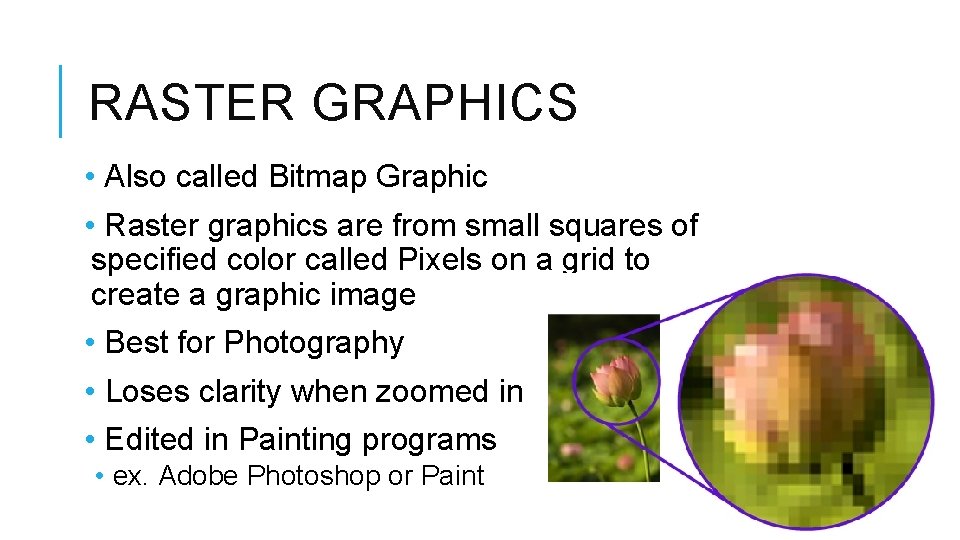 RASTER GRAPHICS

• Also called Bitmap Graphic

• Raster graphics are from small squares of specified color called Pixels on a grid to create a graphic image

• Best for Photography

• Loses clarity when zoomed in

• Edited in Painting programs

• ex. Adobe Photoshop or Paint